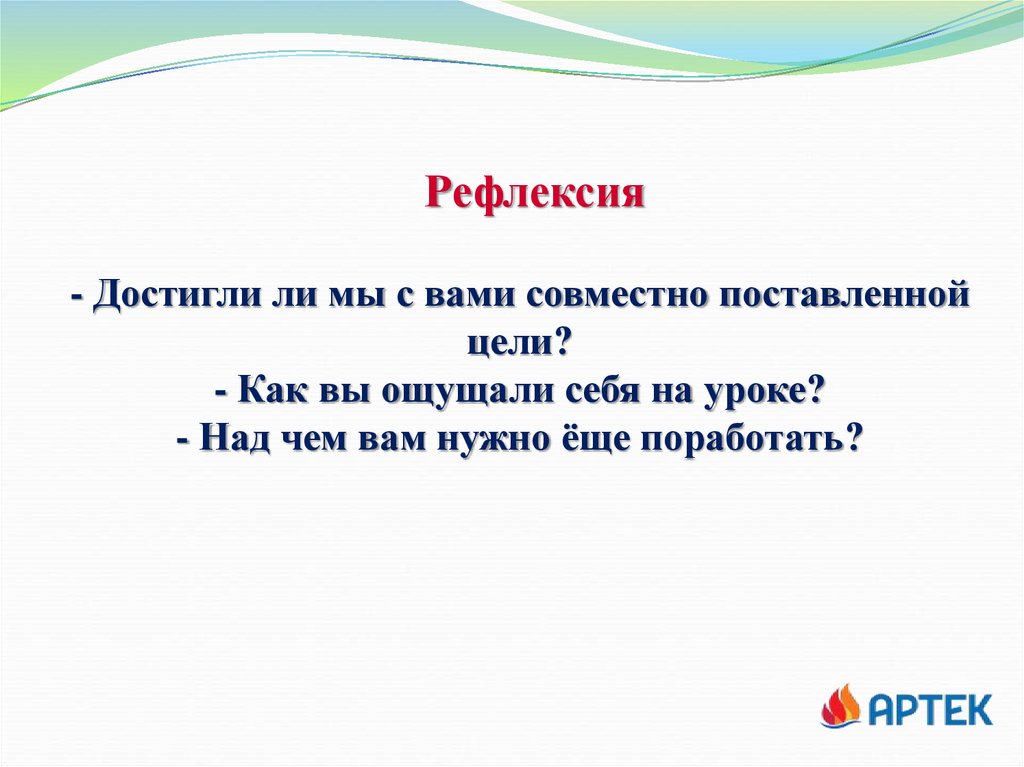 Рефлексия

- Достигли ли мы с вами совместно поставленной цели?
- Как вы ощущали себя на уроке?
- Над чем вам нужно ёще поработать?

АРТЕК